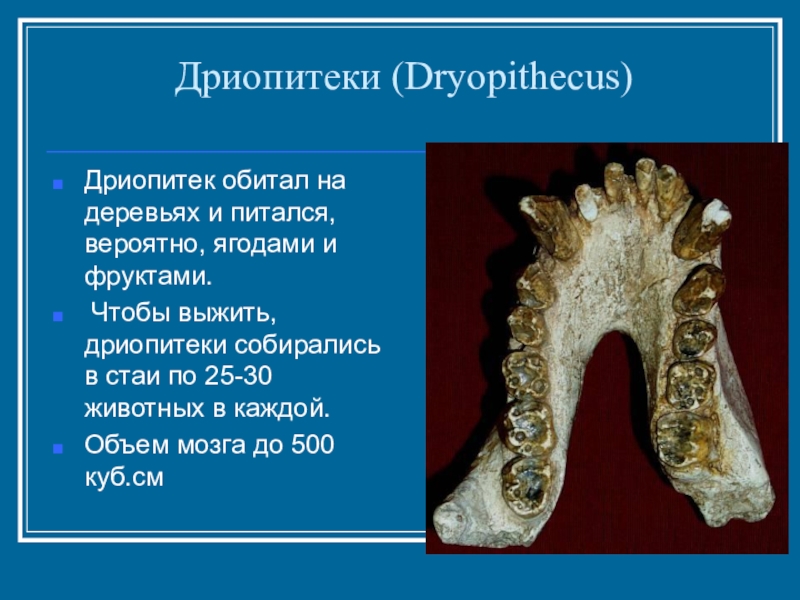 Дриопитеки (Dryopithecus)

Дриопитек обитал на деревьях и питался, вероятно, ягодами и фруктами.

Чтобы выжить, дриопитеки собирались в стаи по 25-30 животных в каждой.

Объем мозга до 500 куб.см